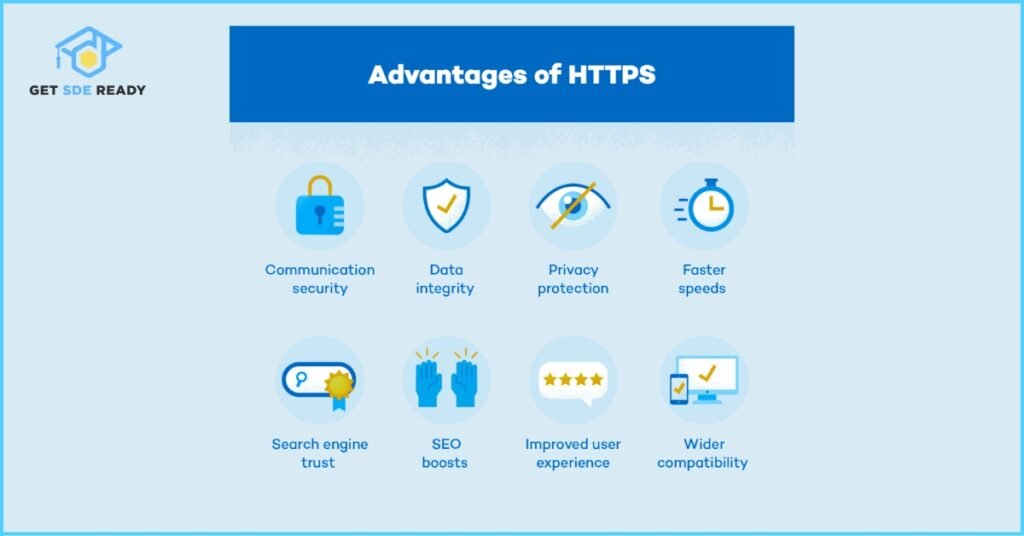 GET SDE READY

Advantages of HTTPS

Communication security

Data integrity

Privacy protection

Faster speeds

Search engine trust

SEO boosts

Improved user experience

Wider compatibility